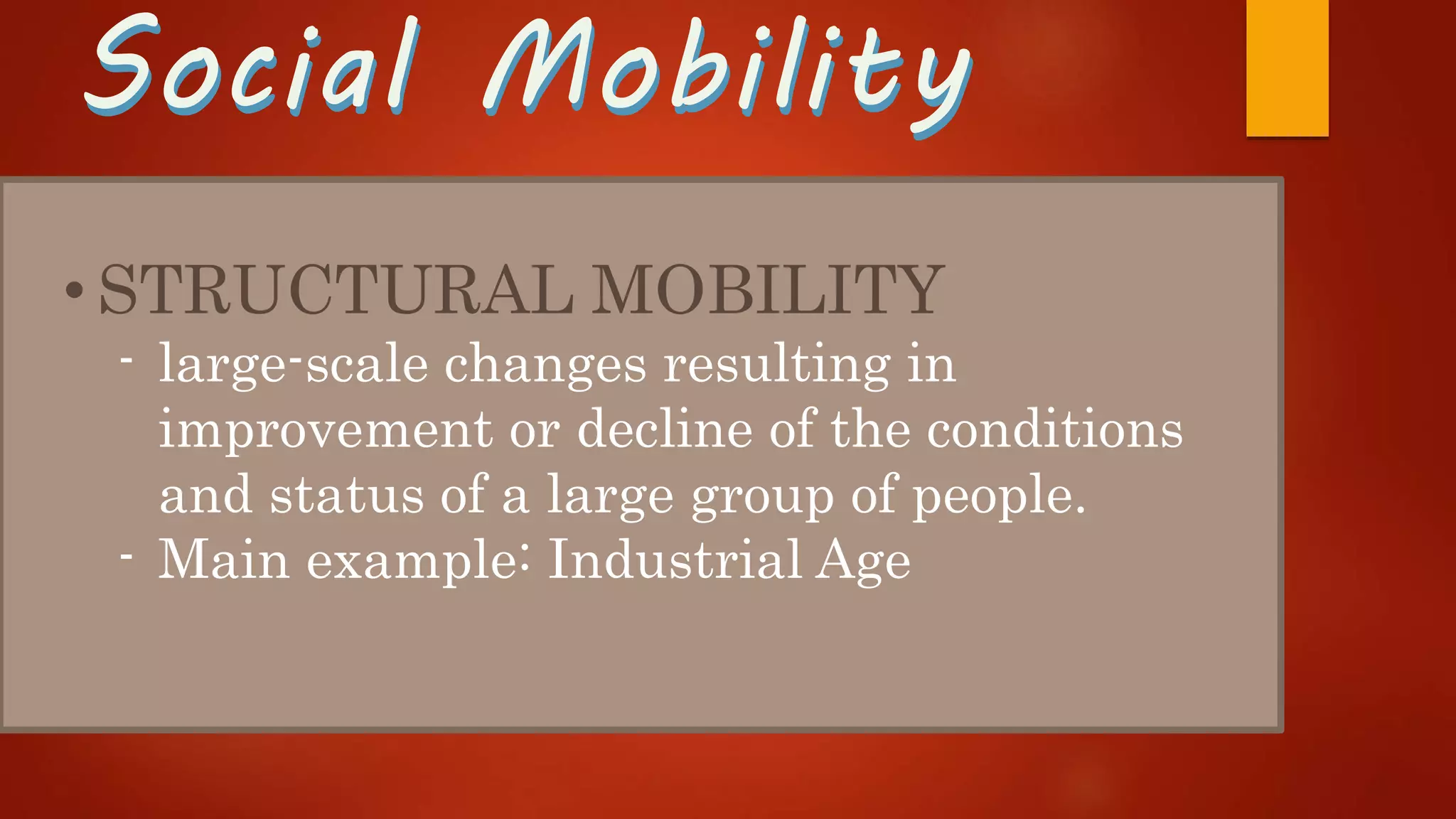 Social Mobility

• STRUCTURAL MOBILITY

- large-scale changes resulting in improvement or decline of the conditions and status of a large group of people.
- Main example: Industrial Age